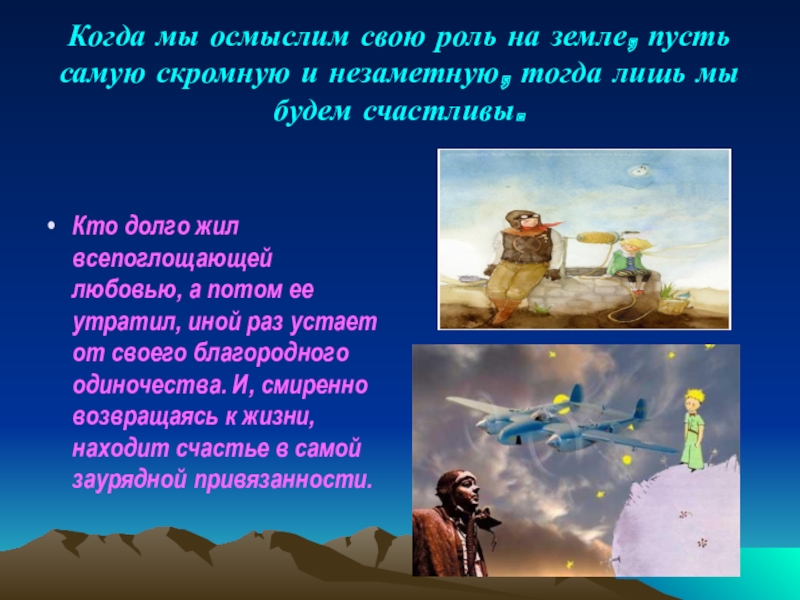 Когда мы осмыслим свою роль на земле, пусть самую скромную и незаметную, тогда лишь мы будем счастливы.

• Кто долго жил всепоглощающей любовью, а потом ее утратил, иной раз устает от своего благородного одиночества. И, смиренно возвращаясь к жизни, находит счастье в самой заурядной привязанности.